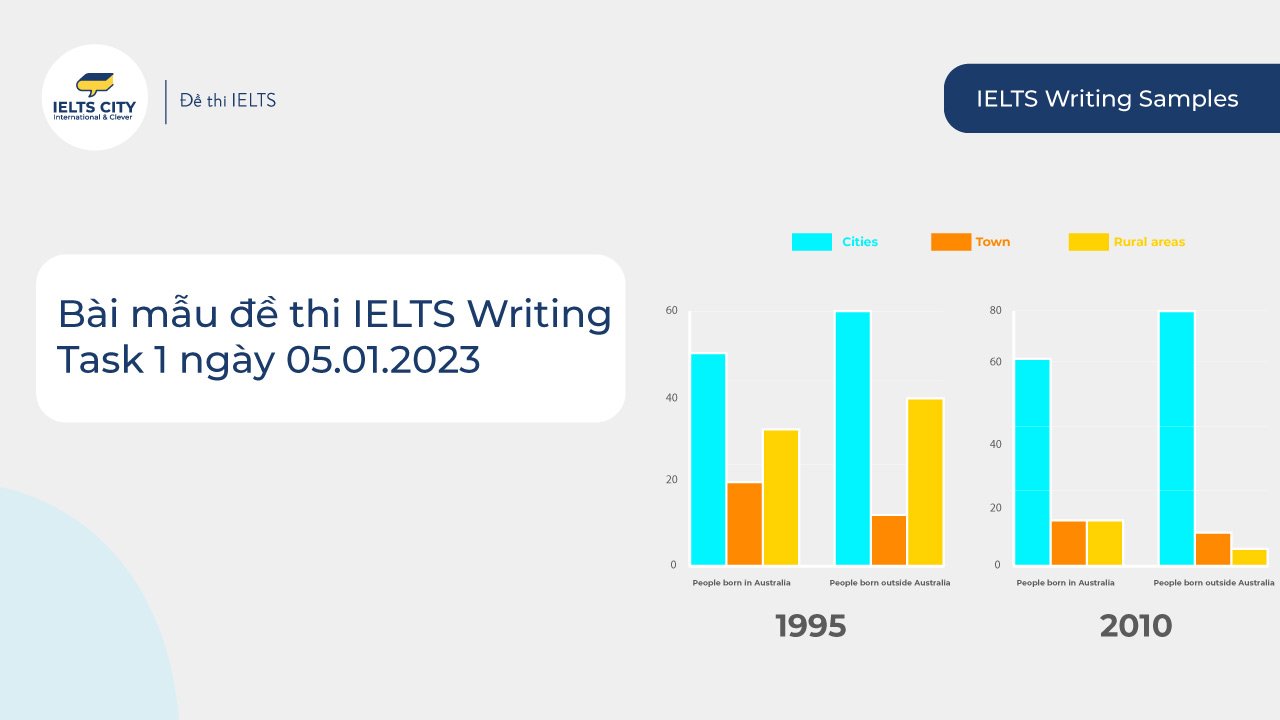 IELTS CITY
International & Clever

Đề thi IELTS

IELTS Writing Samples

Bài mẫu đề thi IELTS Writing Task 1 ngày 05.01.2023

Cities
Town
Rural areas

60
40
20
0
People born in Australia
People born outside Australia
1995

80
60
40
20
0
People born in Australia
People born outside Australia
2010